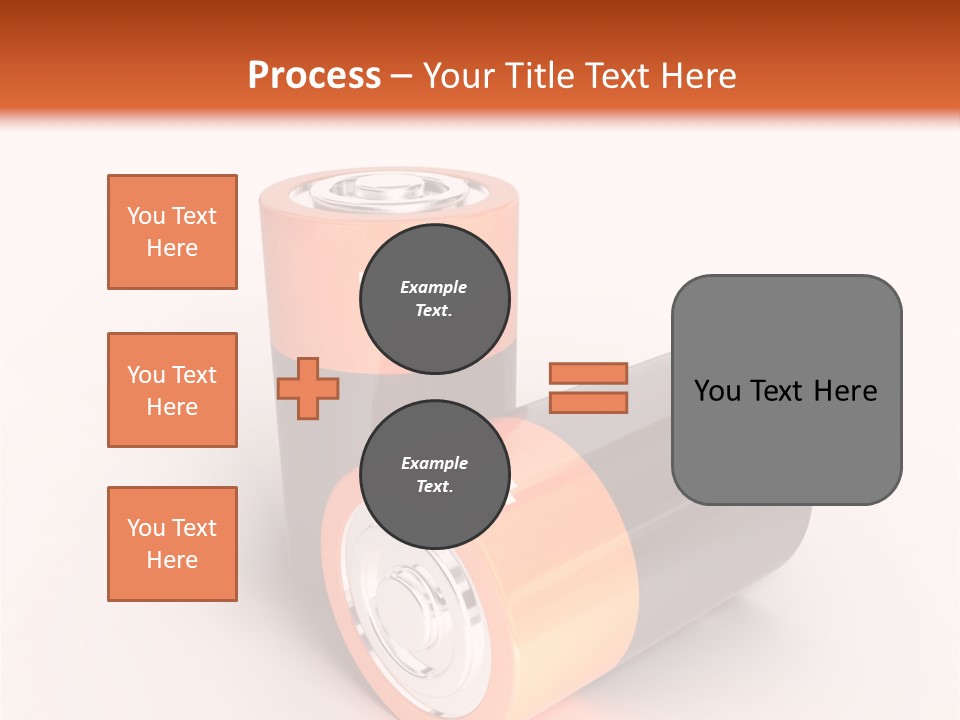 Process – Your Title Text Here

You Text Here

You Text Here

You Text Here

Example Text.

Example Text.

You Text Here